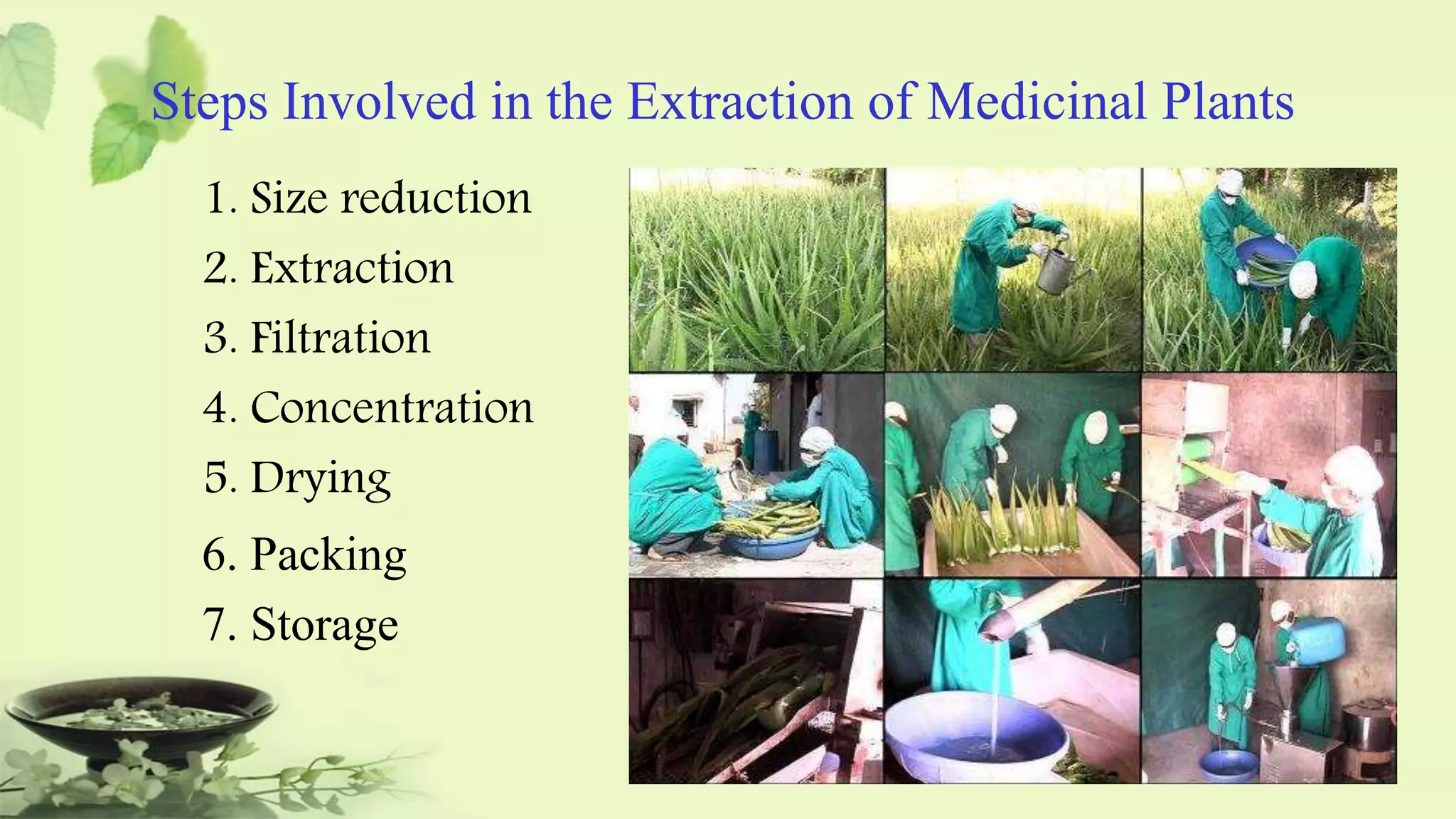 Steps Involved in the Extraction of Medicinal Plants

1. Size reduction
2. Extraction
3. Filtration
4. Concentration
5. Drying
6. Packing
7. Storage